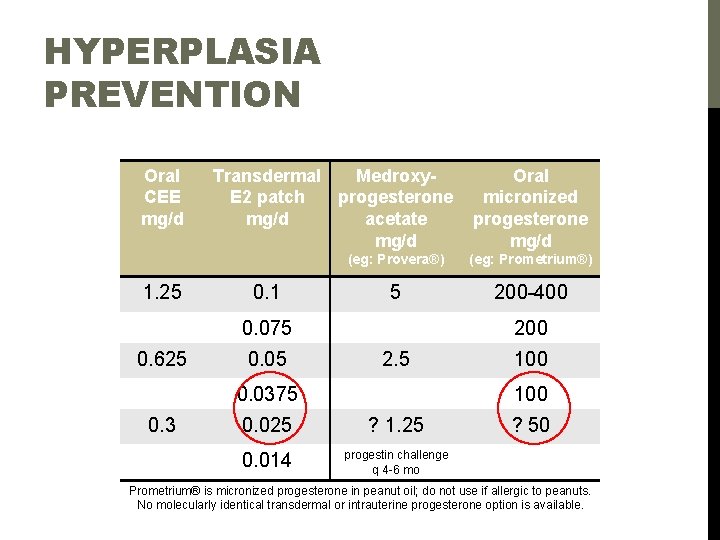 HYPERPLASIA PREVENTION

| Oral CEE mg/d | Transdermal E2 patch mg/d | Medroxy-progesterone acetate mg/d (eg: Provera®) | Oral micronized progesterone mg/d (eg: Prometrium®) |
|---|---|---|---|
| 1.25 | 0.1 | 5 | 200-400 |
| | 0.075 | | 200 |
| 0.625 | 0.05 | 2.5 | 100 |
| | 0.0375 | | 100 |
| 0.3 | 0.025 | ? 1.25 | ? 50 |
| | 0.014 | progestin challenge q 4-6 mo | |

Prometrium® is micronized progesterone in peanut oil; do not use if allergic to peanuts.
No molecularly identical transdermal or intrauterine progesterone option is available.